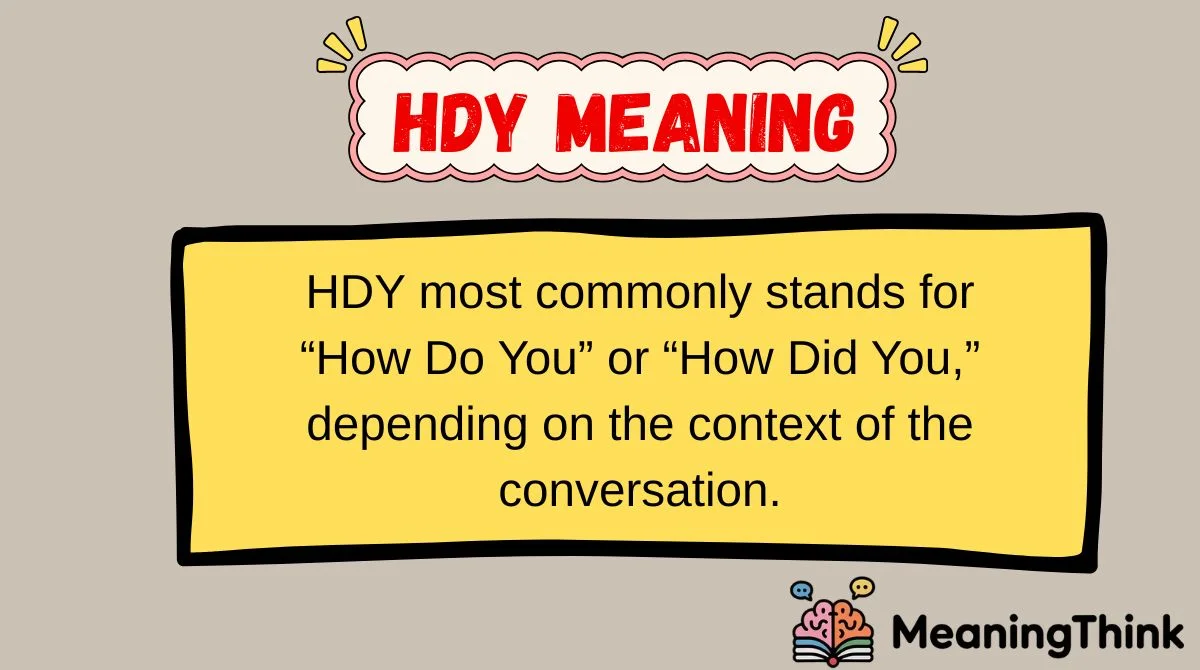 HDY MEANING

HDY most commonly stands for “How Do You” or “How Did You,” depending on the context of the conversation.

MeaningThink